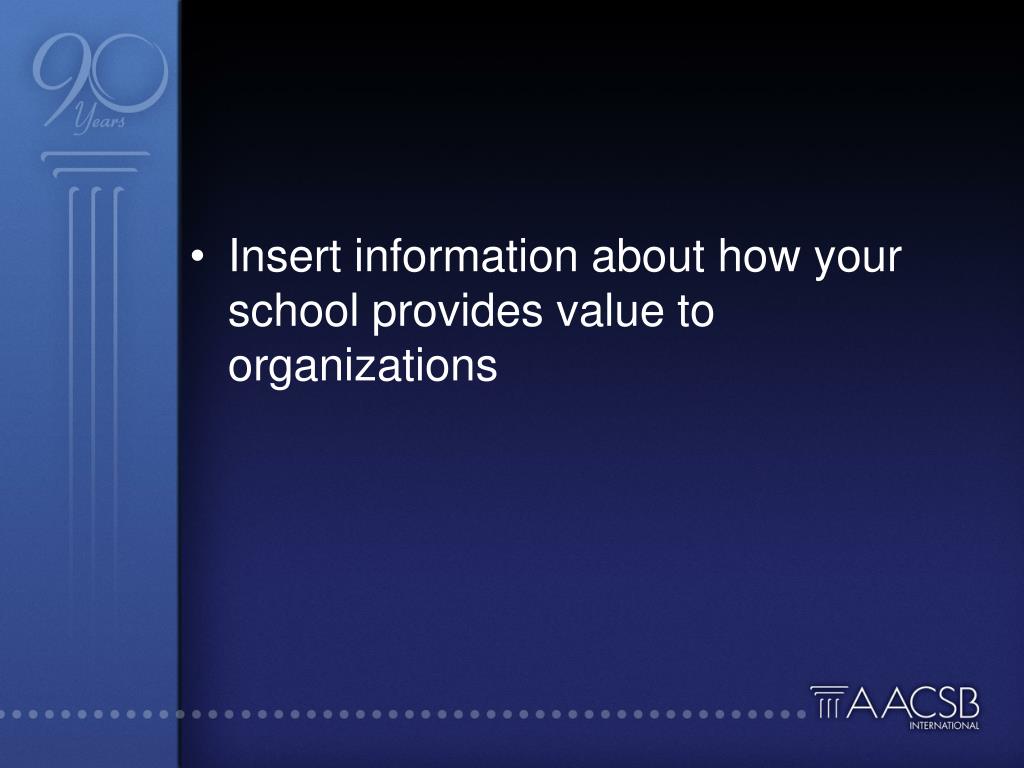 90 Years

• Insert information about how your school provides value to organizations

AACSB INTERNATIONAL